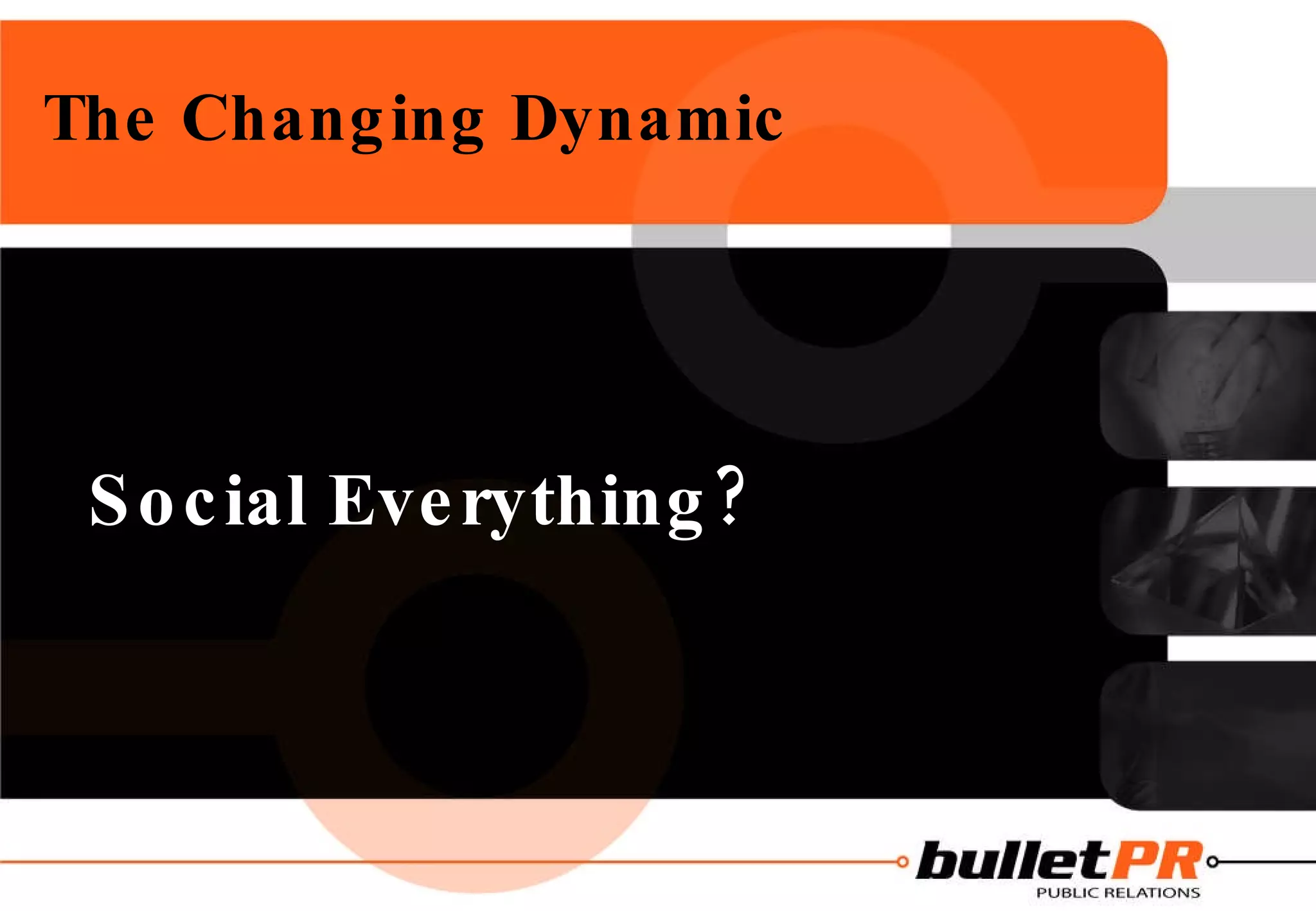 The Changing Dynamic

Social Everything?

bulletPR
PUBLIC RELATIONS